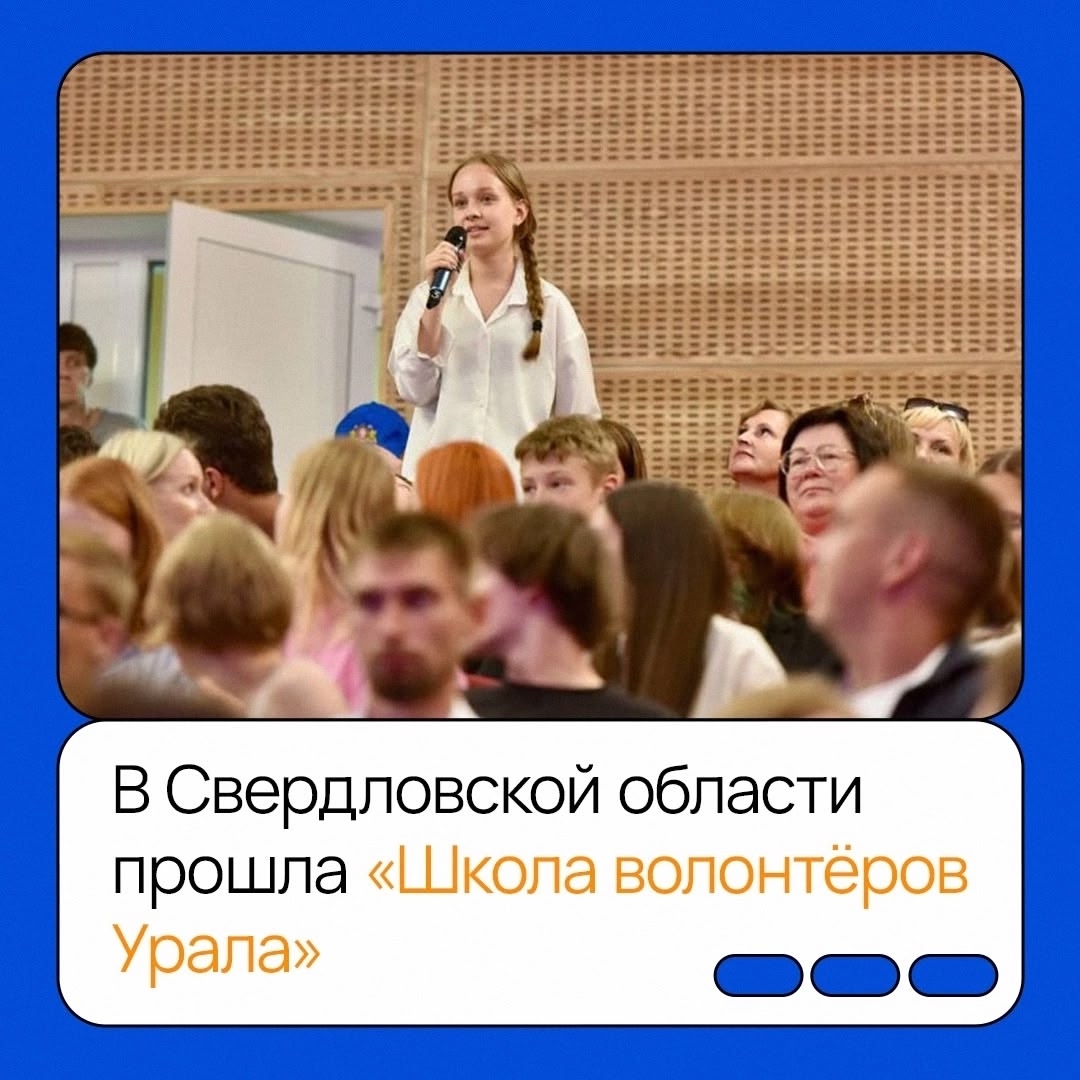 В Свердловской области прошла «Школа волонтёров Урала»